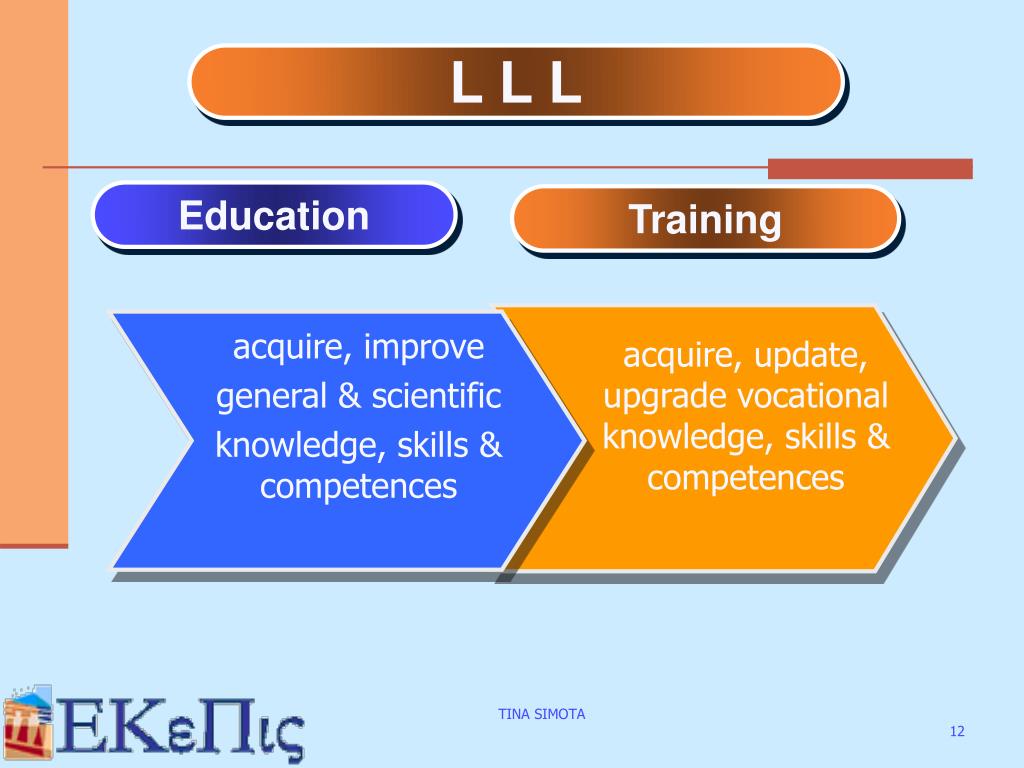 L L L

Education

Training

acquire, improve general & scientific knowledge, skills & competences

acquire, update, upgrade vocational knowledge, skills & competences

ΕΚεΠις

TINA SIMOTA

12